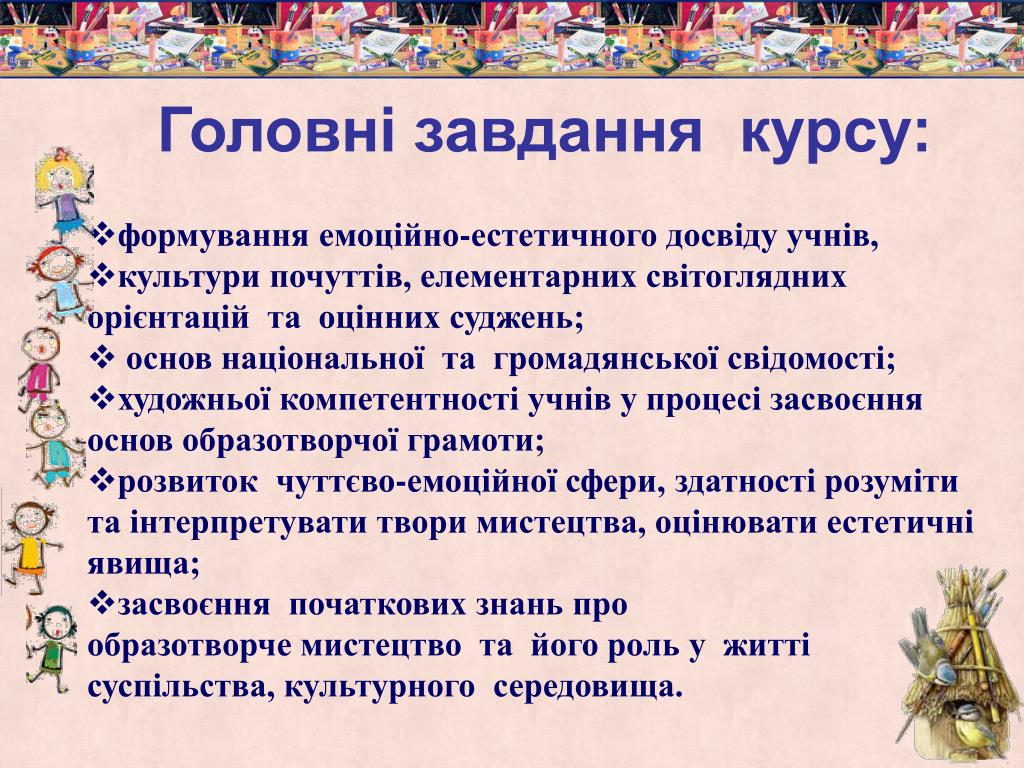 Головні завдання курсу:

❖формування емоційно-естетичного досвіду учнів,
❖культури почуттів, елементарних світоглядних орієнтацій та оцінних суджень;
❖ основ національної та громадянської свідомості;
❖художньої компетентності учнів у процесі засвоєння основ образотворчої грамоти;
❖розвиток чуттєво-емоційної сфери, здатності розуміти та інтерпретувати твори мистецтва, оцінювати естетичні явища;
❖засвоєння початкових знань про образотворче мистецтво та його роль у житті суспільства, культурного середовища.